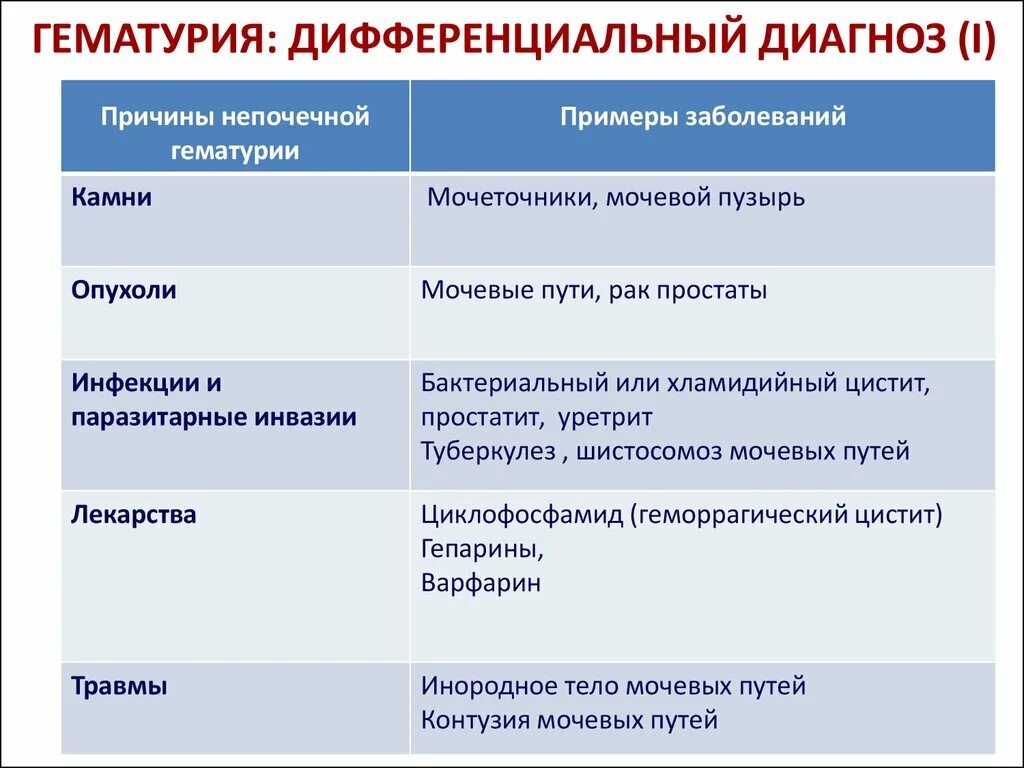 ГЕМАТУРИЯ: ДИФФЕРЕНЦИАЛЬНЫЙ ДИАГНОЗ (I)

| Причины непочечной гематурии | Примеры заболеваний |
|---|---|
| Камни | Мочеточники, мочевой пузырь |
| Опухоли | Мочевые пути, рак простаты |
| Инфекции и паразитарные инвазии | Бактериальный или хламидийный цистит, простатит, уретрит Туберкулез , шистосомоз мочевых путей |
| Лекарства | Циклофосфамид (геморрагический цистит) Гепарины, Варфарин |
| Травмы | Инородное тело мочевых путей Контузия мочевых путей |